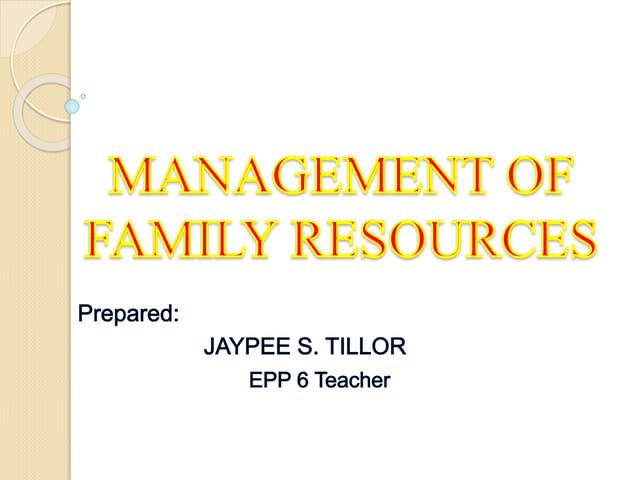 MANAGEMENT OF FAMILY RESOURCES

Prepared:

JAYPEE S. TILLOR

EPP 6 Teacher